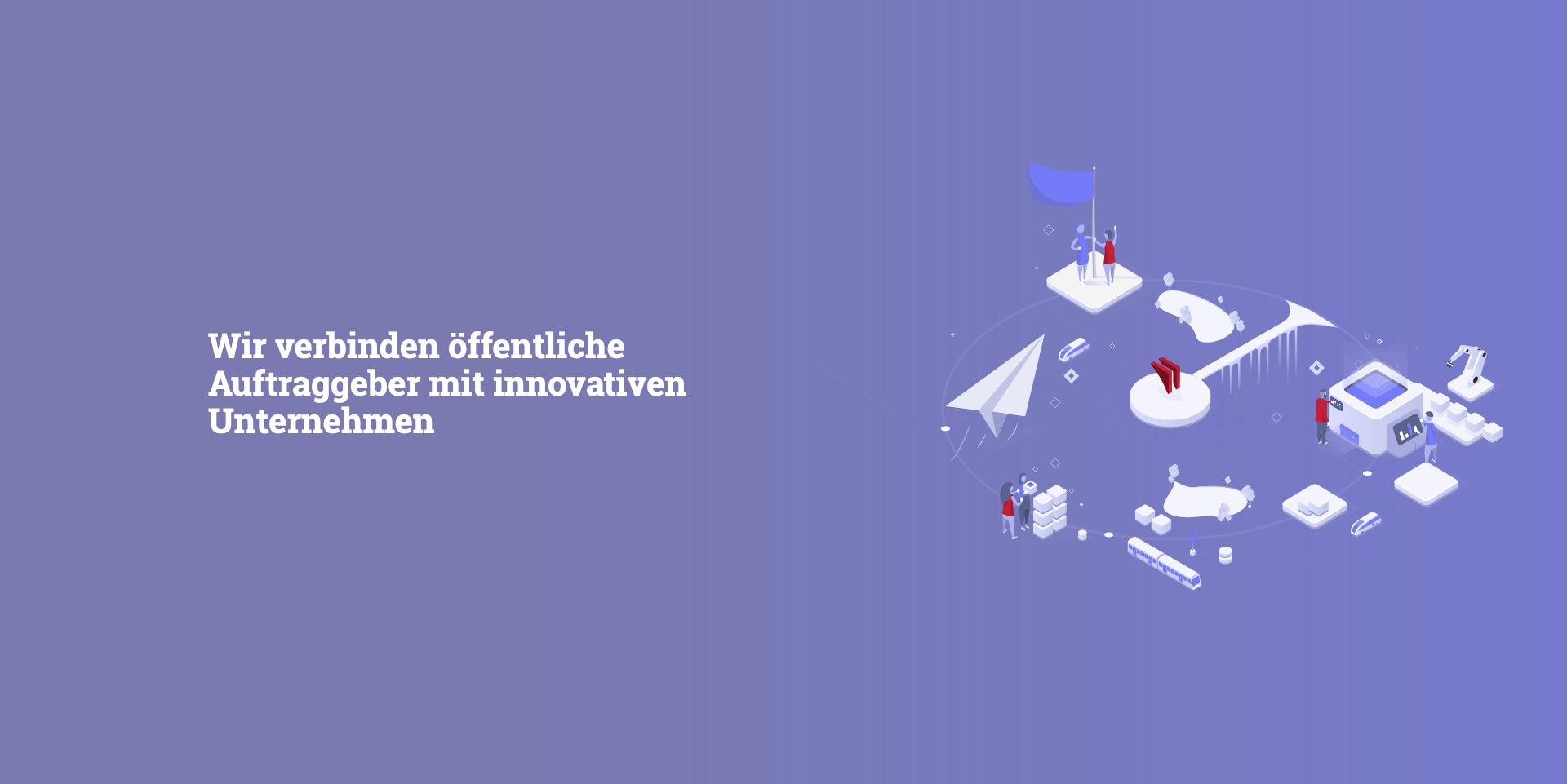 Wir verbinden öffentliche Auftraggeber mit innovativen Unternehmen